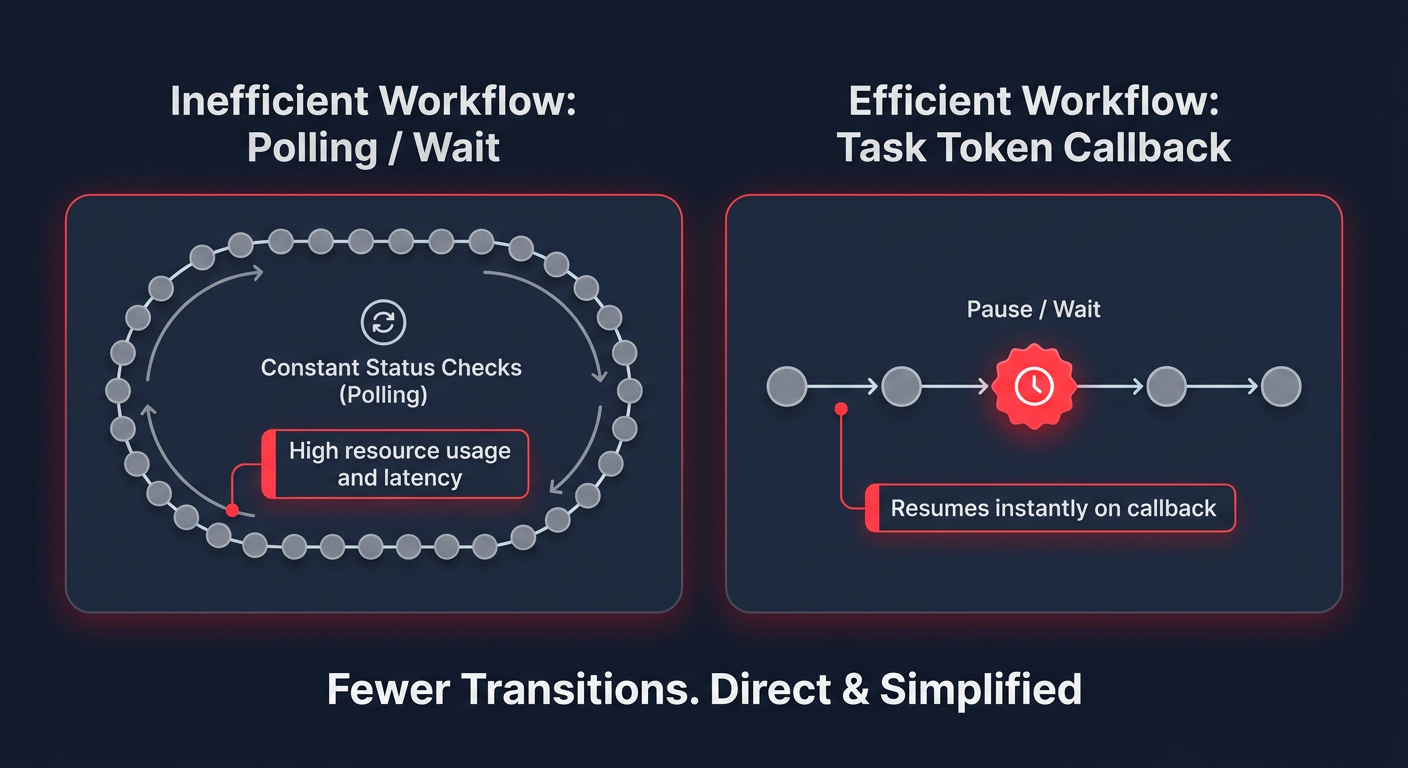 Inefficient Workflow: Polling / Wait

Constant Status Checks (Polling)

High resource usage and latency

Efficient Workflow: Task Token Callback

Pause / Wait

Resumes instantly on callback

Fewer Transitions. Direct & Simplified